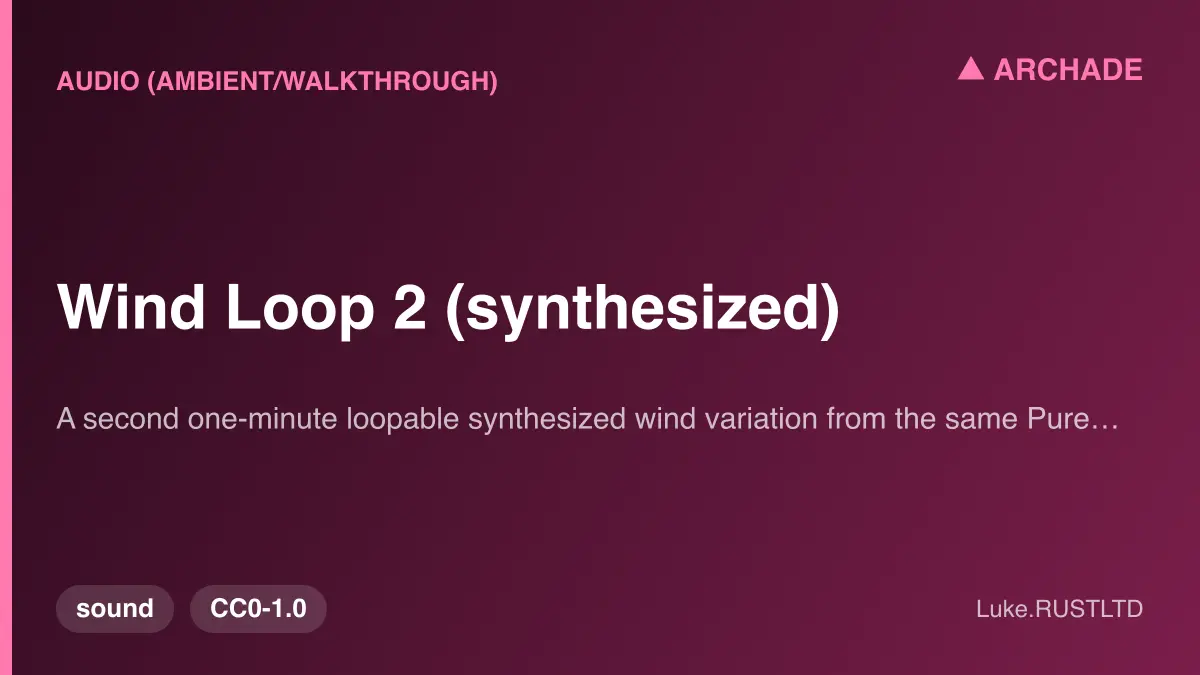 AUDIO (AMBIENT/WALKTHROUGH)

▲ ARCHADE

Wind Loop 2 (synthesized)

A second one-minute loopable synthesized wind variation from the same Pure…

sound

CC0-1.0

Luke.RUSTLTD